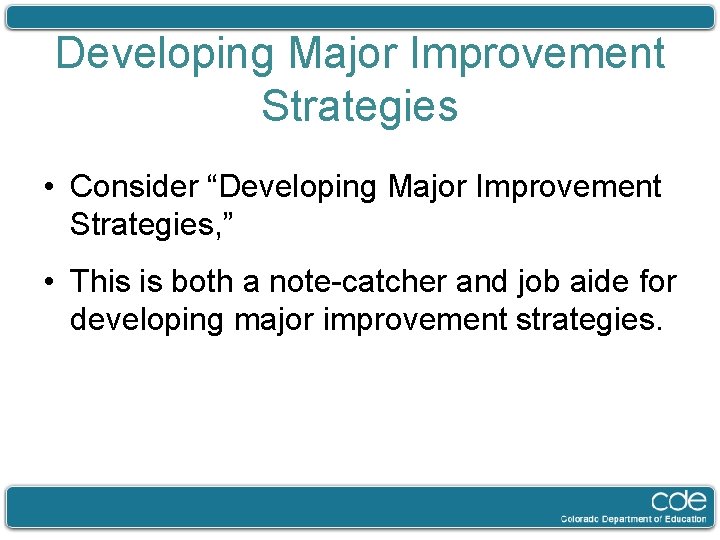 Developing Major Improvement Strategies

• Consider “Developing Major Improvement Strategies,”

• This is both a note-catcher and job aide for developing major improvement strategies.

cde
Colorado Department of Education